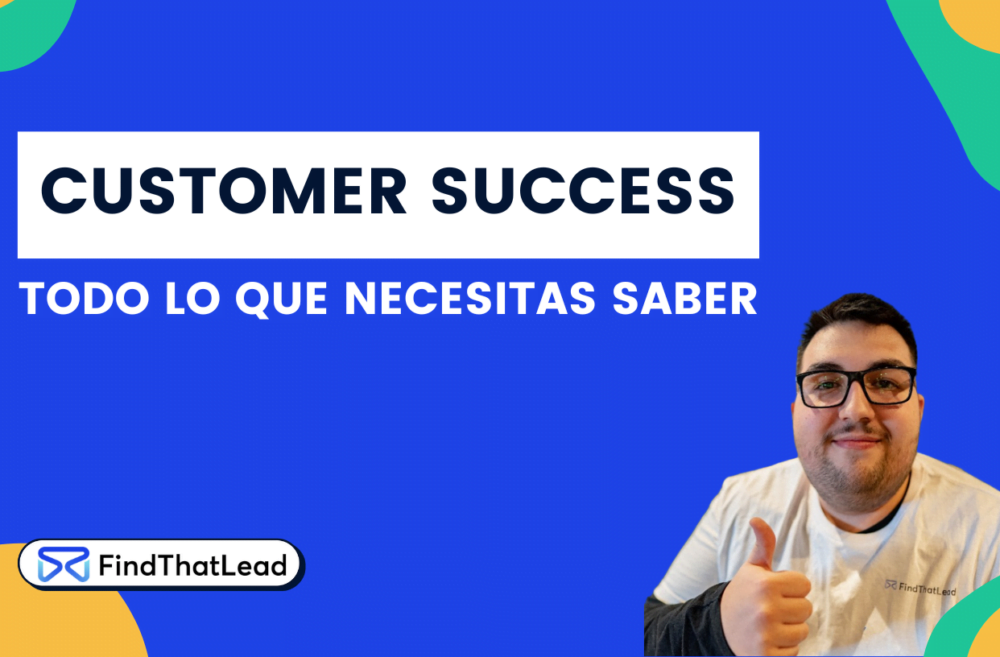 CUSTOMER SUCCESS

TODO LO QUE NECESITAS SABER

FindThatLead

FindThatLead